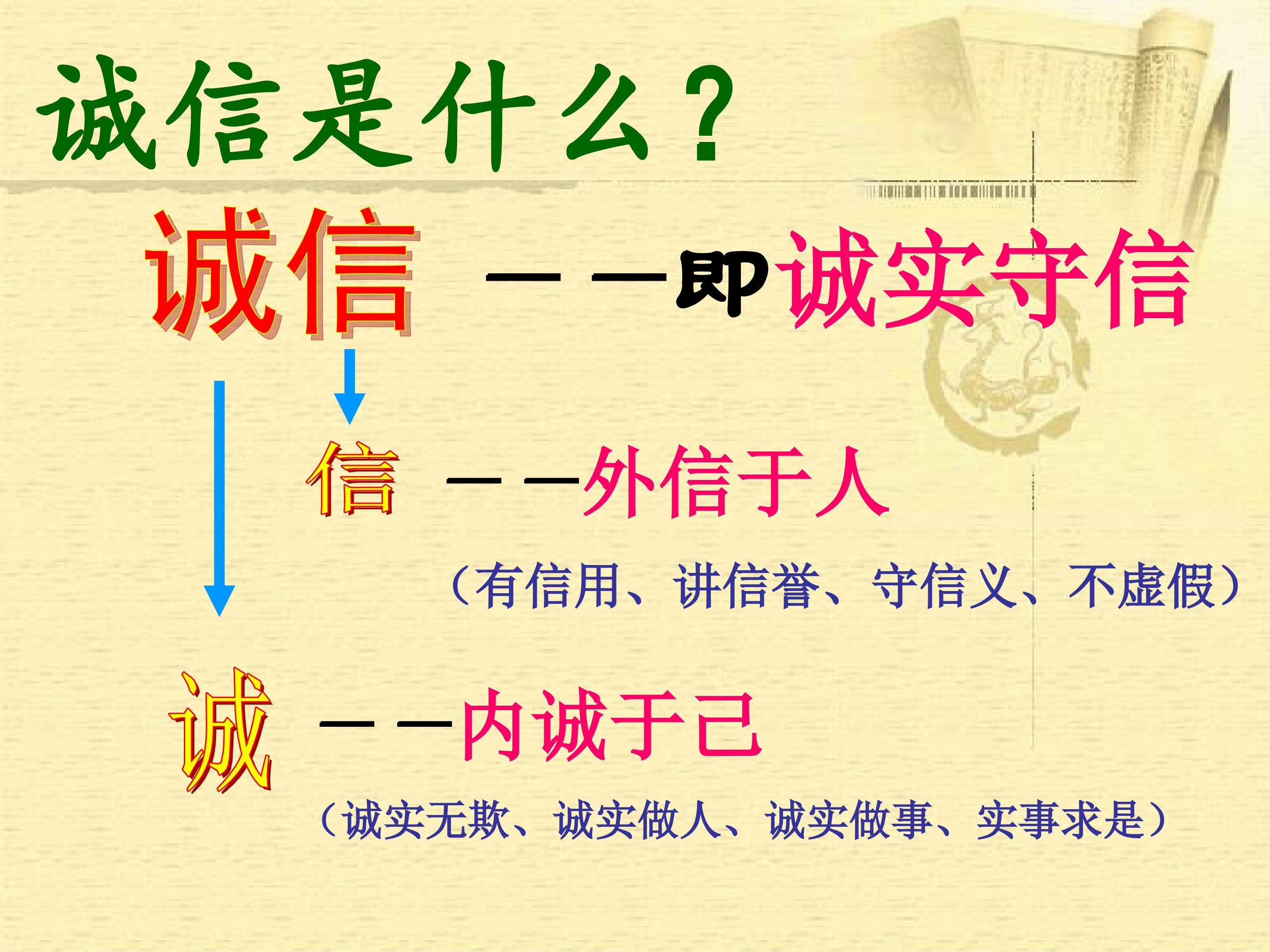 诚信是什么？

诚信 ——即诚实守信

信 ——外信于人

（有信用、讲信誉、守信义、不虚假）

诚 ——内诚于己

（诚实无欺、诚实做人、诚实做事、实事求是）